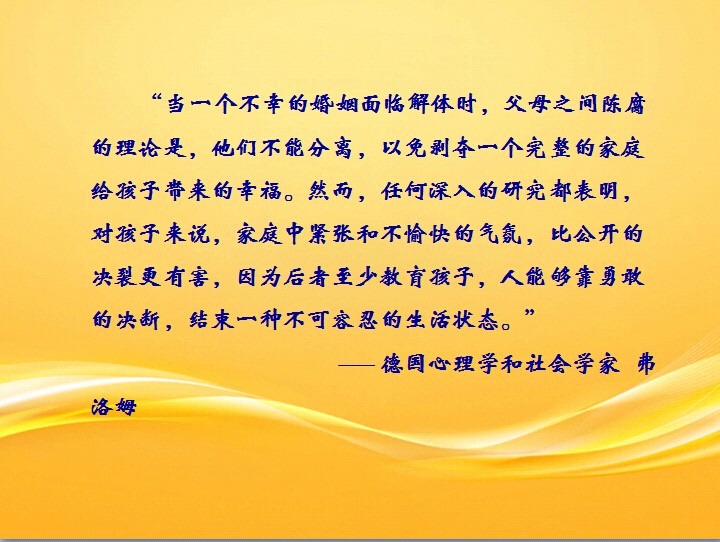 “当一个不幸的婚姻面临解体时，父母之间陈腐的理论是，他们不能分离，以免剥夺一个完整的家庭给孩子带来的幸福。然而，任何深入的研究都表明，对孩子来说，家庭中紧张和不愉快的气氛，比公开的决裂更有害，因为后者至少教育孩子，人能够靠勇敢的决断，结束一种不可容忍的生活状态。”

——德国心理学和社会学家 弗洛姆